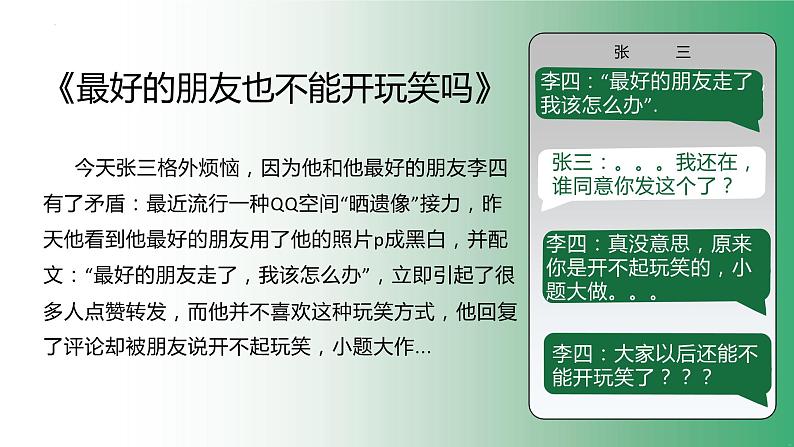 《最好的朋友也不能开玩笑吗》

今天张三格外烦恼，因为他和他最好的朋友李四有了矛盾：最近流行一种QQ空间“晒遗像”接力，昨天他看到他最好的朋友用了他的照片p成黑白，并配文：“最好的朋友走了，我该怎么办”，立即引起了很多人点赞转发，而他并不喜欢这种玩笑方式，他回复了评论却被朋友说开不起玩笑，小题大作...

张　三

李四：“最好的朋友走了，我该怎么办”.

张三：。。。我还在，谁同意你发这个了？

李四：真没意思，原来你是开不起玩笑的，小题大做。。。

李四：大家以后还能不能开玩笑了？？？